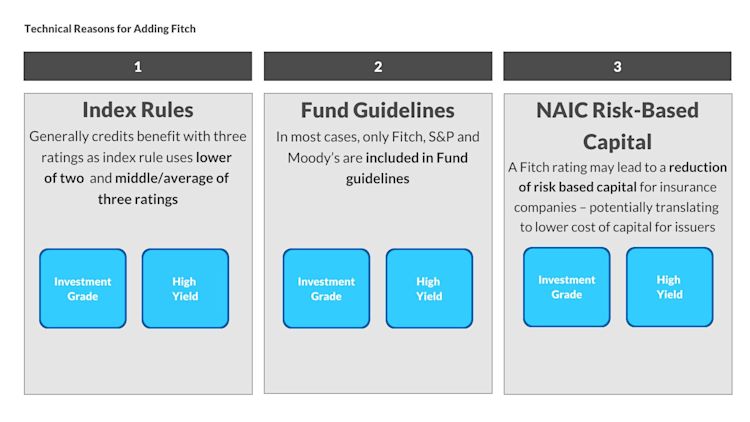 Technical Reasons for Adding Fitch

1

Index Rules

Generally credits benefit with three ratings as index rule uses lower of two and middle/average of three ratings

Investment Grade

High Yield

2

Fund Guidelines

In most cases, only Fitch, S&P and Moody's are included in Fund guidelines

Investment Grade

High Yield

3

NAIC Risk-Based Capital

A Fitch rating may lead to a reduction of risk based capital for insurance companies – potentially translating to lower cost of capital for issuers

Investment Grade

High Yield